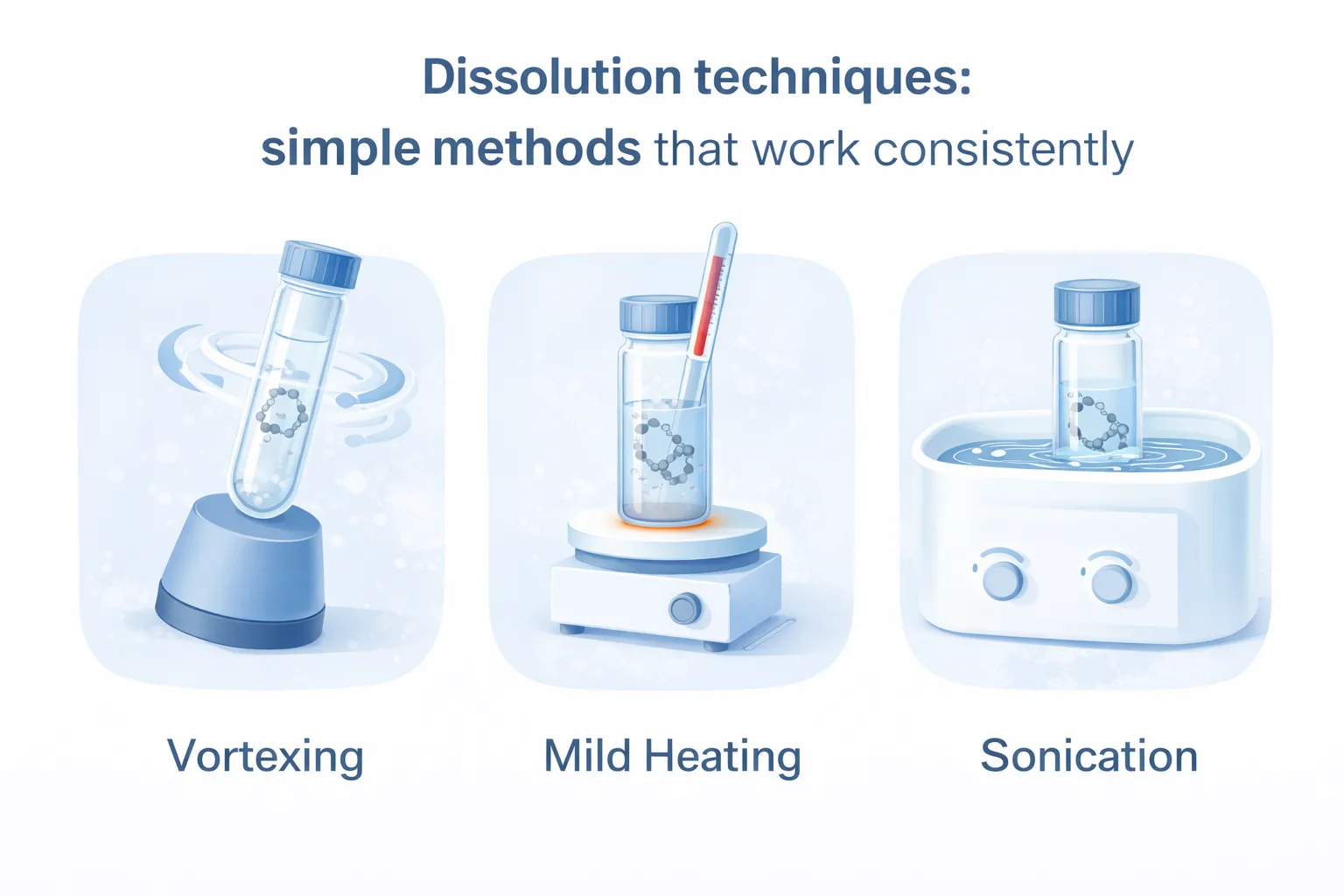 Dissolution techniques:
simple methods that work consistently

Vortexing

Mild Heating

Sonication